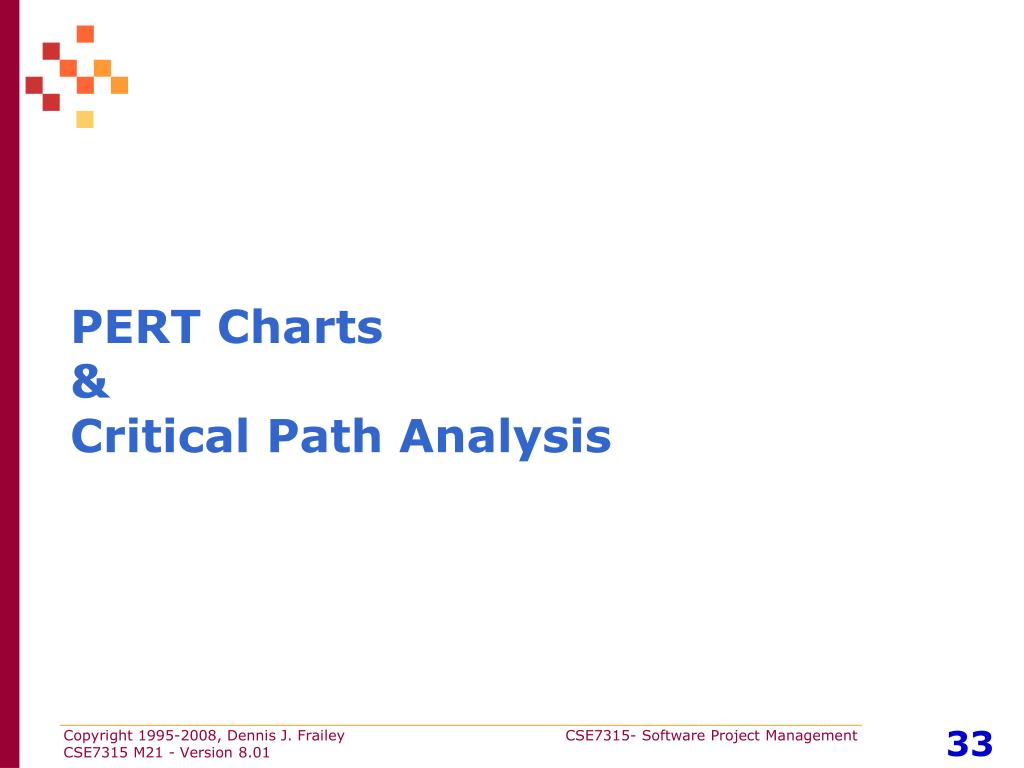 PERT Charts
&
Critical Path Analysis

Copyright 1995-2008, Dennis J. Frailey
CSE7315 M21 - Version 8.01

CSE7315- Software Project Management

33